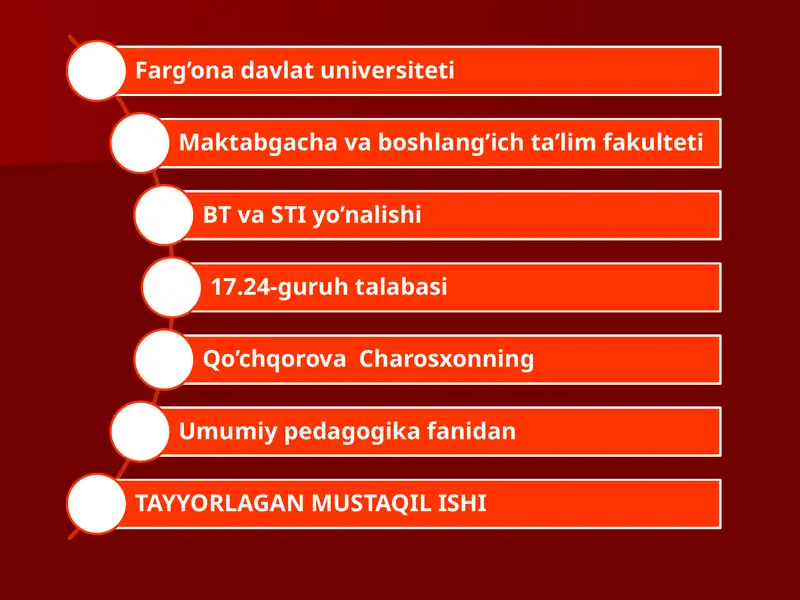 Farg’ona davlat universiteti

Maktabgacha va boshlang’ich ta’lim fakulteti

BT va STI yo’nalishi

17.24-guruh talabasi

Qo’chqorova Charosxonning

Umumiy pedagogika fanidan

TAYYORLAGAN MUSTAQIL ISHI